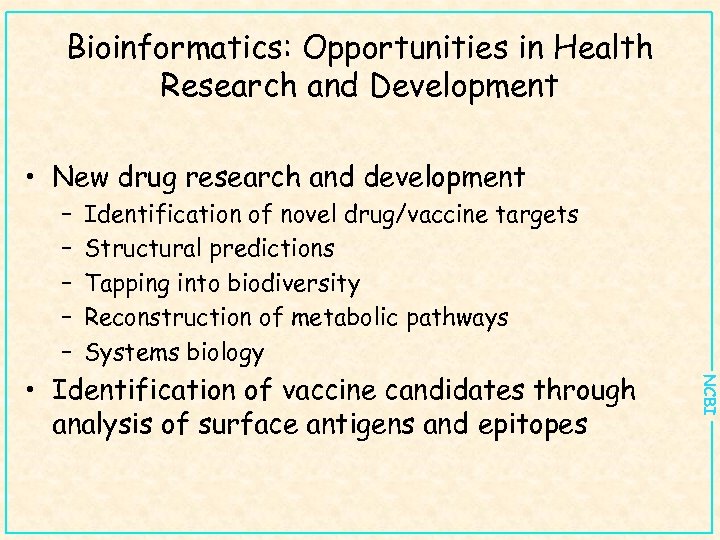 Bioinformatics: Opportunities in Health Research and Development

• New drug research and development
  – Identification of novel drug/vaccine targets
  – Structural predictions
  – Tapping into biodiversity
  – Reconstruction of metabolic pathways
  – Systems biology
• Identification of vaccine candidates through analysis of surface antigens and epitopes

NCBI